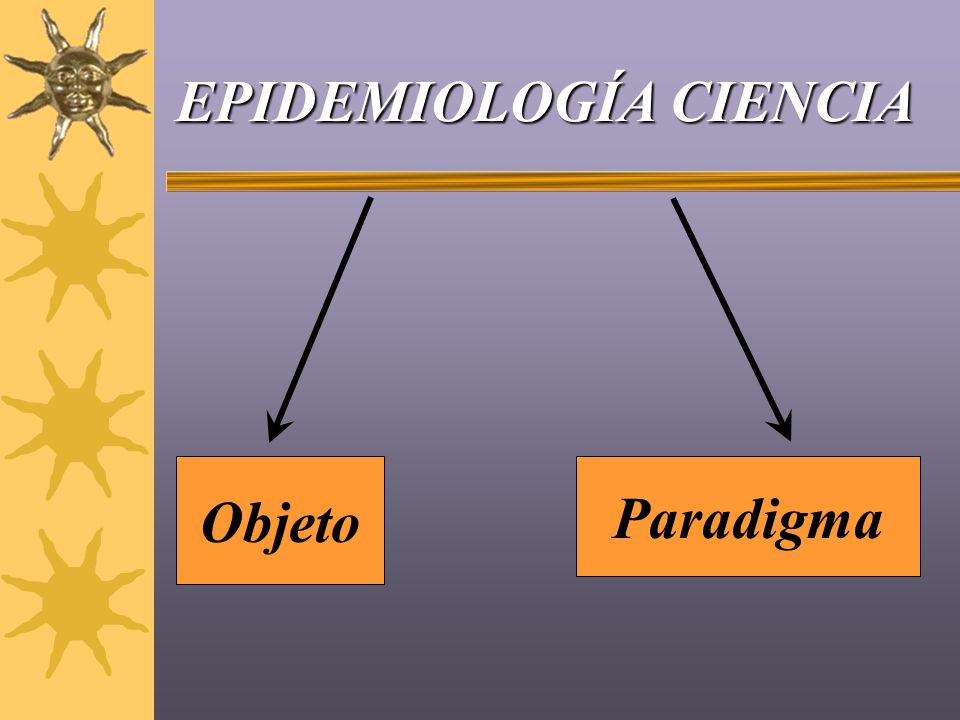 EPIDEMIOLOGÍA CIENCIA

Objeto

Paradigma